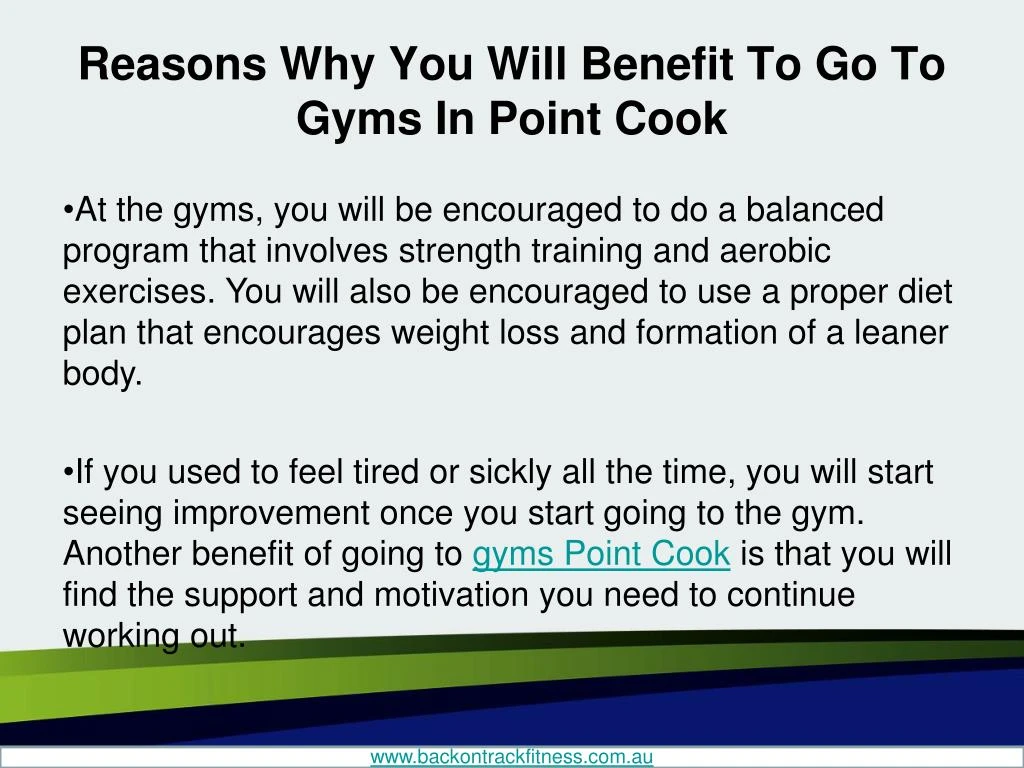 Reasons Why You Will Benefit To Go To Gyms In Point Cook

•At the gyms, you will be encouraged to do a balanced program that involves strength training and aerobic exercises. You will also be encouraged to use a proper diet plan that encourages weight loss and formation of a leaner body.

•If you used to feel tired or sickly all the time, you will start seeing improvement once you start going to the gym. Another benefit of going to gyms Point Cook is that you will find the support and motivation you need to continue working out.

www.backontrackfitness.com.au